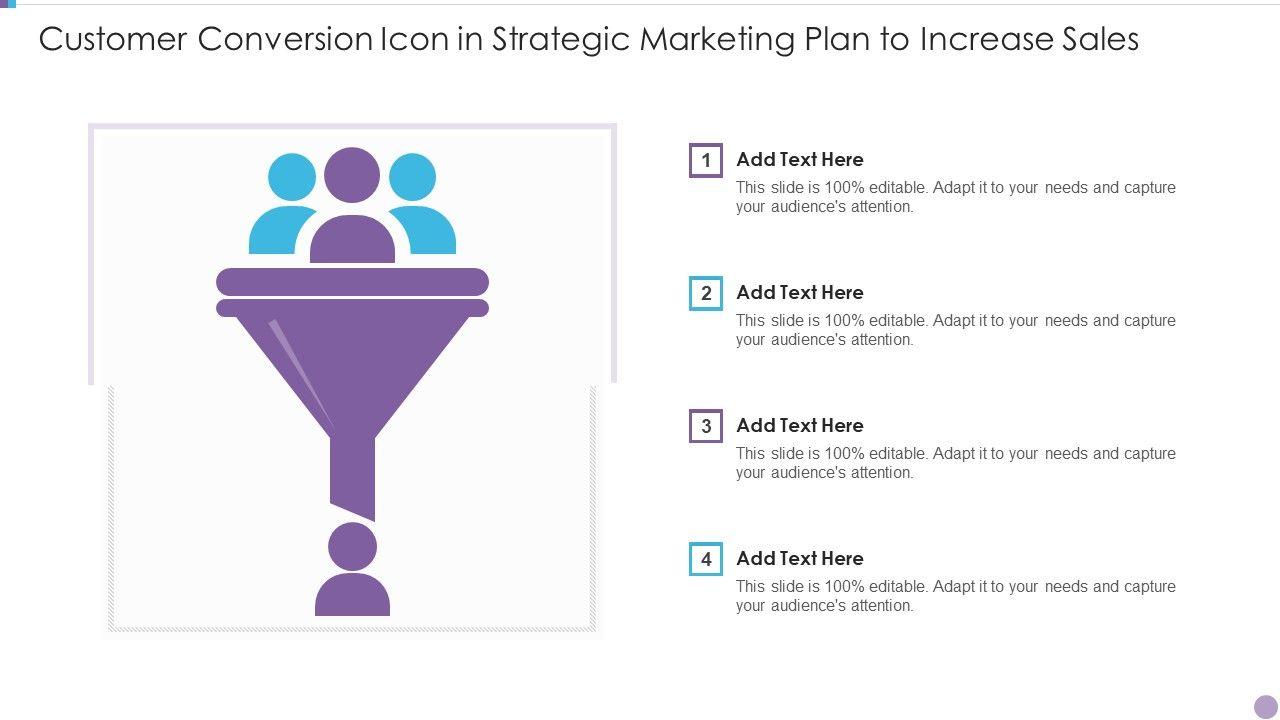 Customer Conversion Icon in Strategic Marketing Plan to Increase Sales

1 Add Text Here
This slide is 100% editable. Adapt it to your needs and capture your audience's attention.

2 Add Text Here
This slide is 100% editable. Adapt it to your needs and capture your audience's attention.

3 Add Text Here
This slide is 100% editable. Adapt it to your needs and capture your audience's attention.

4 Add Text Here
This slide is 100% editable. Adapt it to your needs and capture your audience's attention.